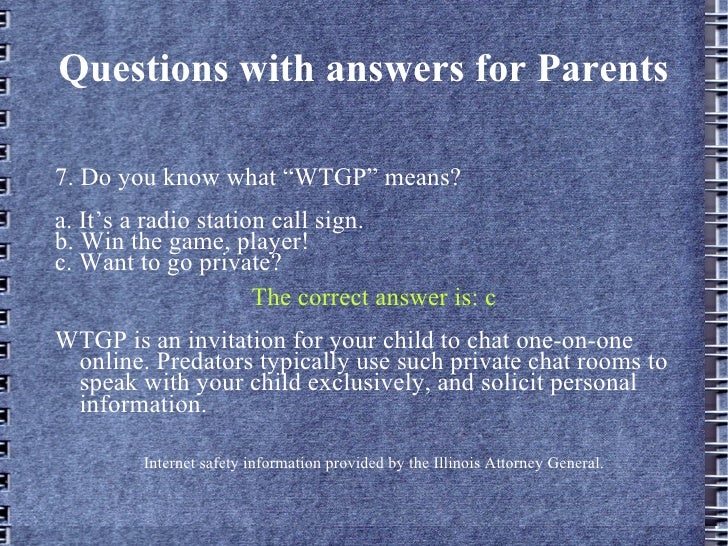 Questions with answers for Parents

7. Do you know what “WTGP” means?

a. It’s a radio station call sign.
b. Win the game, player!
c. Want to go private?

The correct answer is: c

WTGP is an invitation for your child to chat one-on-one online. Predators typically use such private chat rooms to speak with your child exclusively, and solicit personal information.

Internet safety information provided by the Illinois Attorney General.